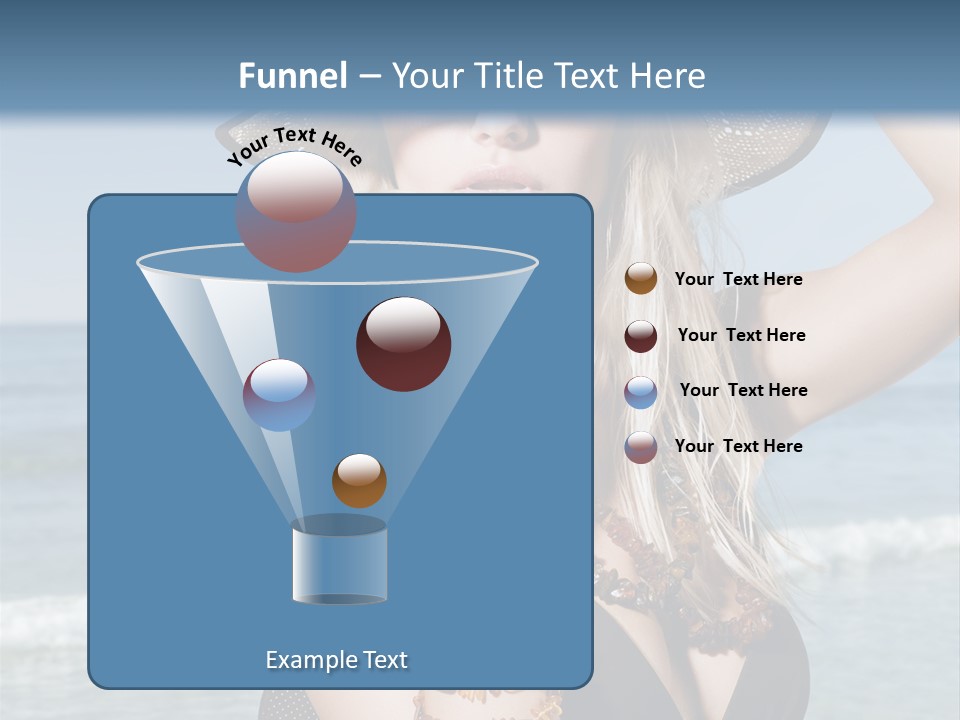 Funnel – Your Title Text Here

Your Text Here

Your Text Here

Your Text Here

Your Text Here

Your Text Here

Example Text